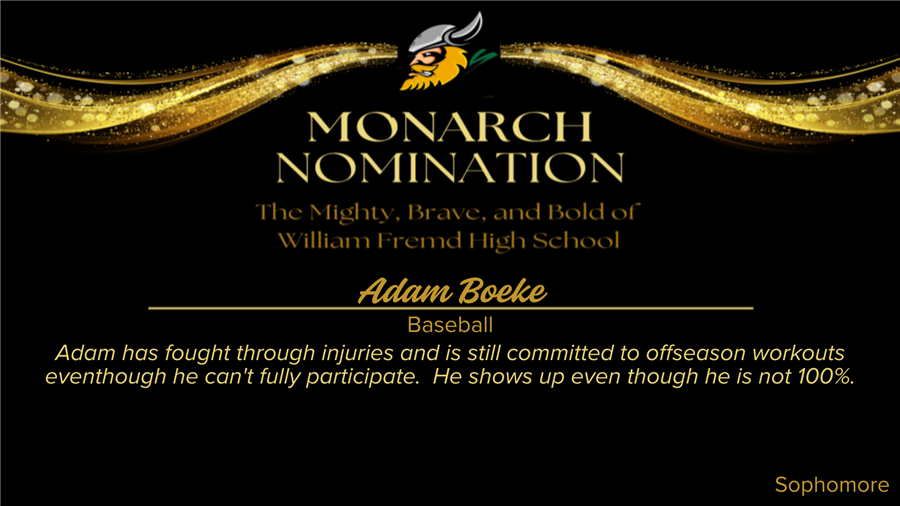 MONARCH NOMINATION

The Mighty, Brave, and Bold of William Fremd High School

Adam Boeke

Baseball

Adam has fought through injuries and is still committed to offseason workouts eventhough he can't fully participate. He shows up even though he is not 100%.

Sophomore